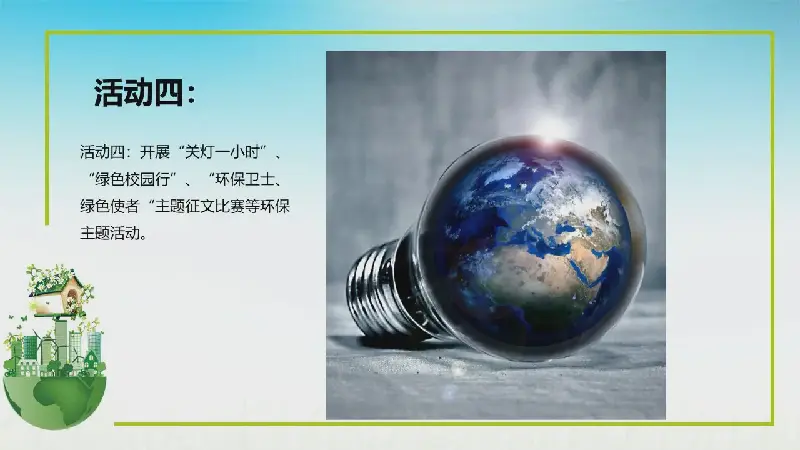 活动四：

活动四：开展“关灯一小时”、“绿色校园行”、“环保卫士、绿色使者“主题征文比赛等环保主题活动。